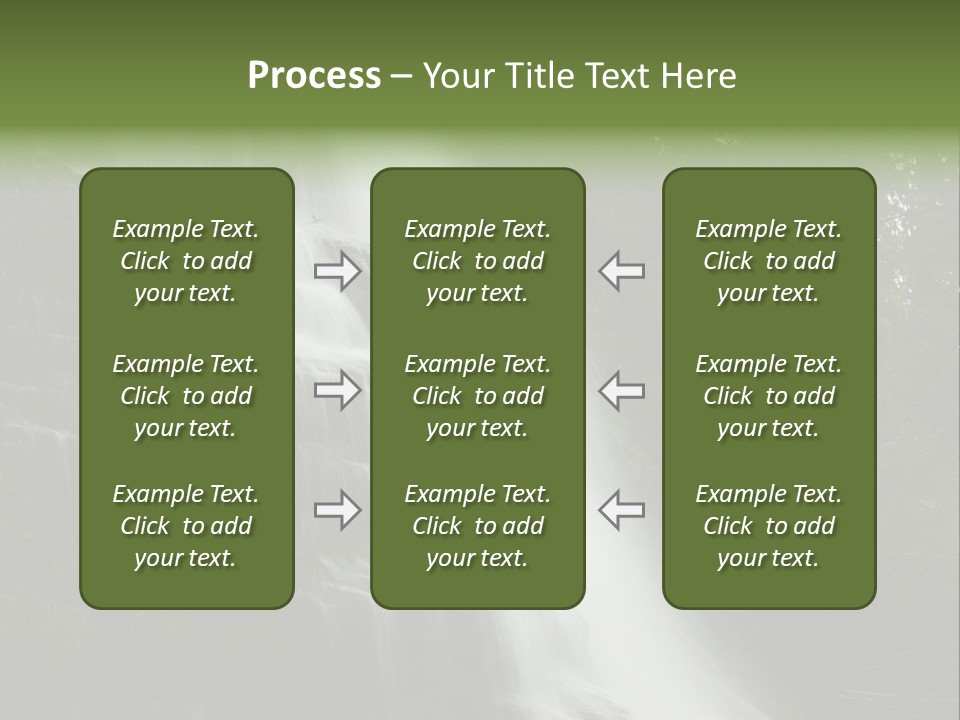 Process – Your Title Text Here

Example Text. Click to add your text.

Example Text. Click to add your text.

Example Text. Click to add your text.

Example Text. Click to add your text.

Example Text. Click to add your text.

Example Text. Click to add your text.

Example Text. Click to add your text.

Example Text. Click to add your text.

Example Text. Click to add your text.